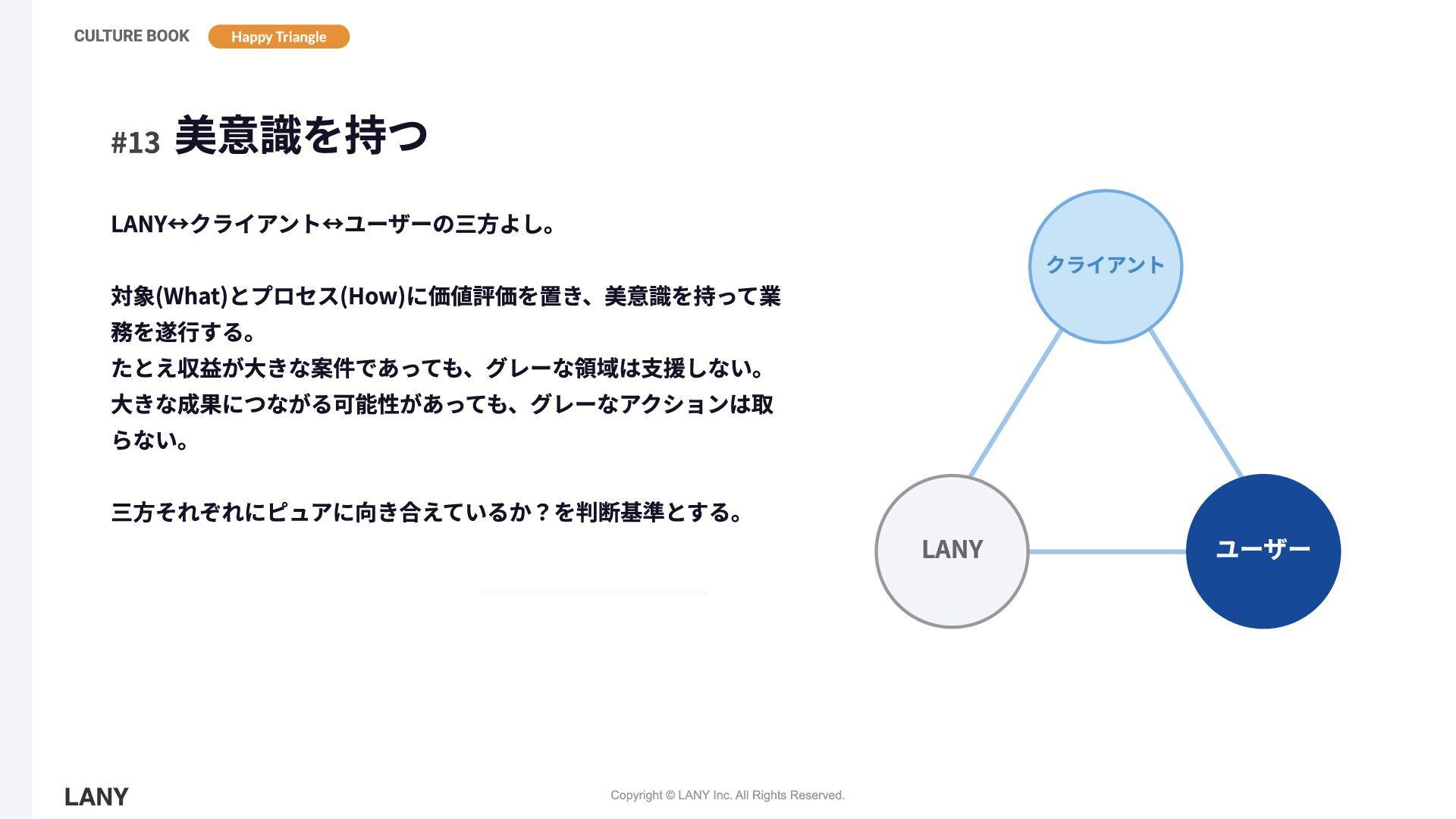 CULTURE BOOK Happy Triangle

#13 美意識を持つ

LANY↔クライアント↔ユーザーの三方よし。

対象(What)とプロセス(How)に価値評価を置き、美意識を持って業務を遂行する。
たとえ収益が大きな案件であっても、グレーな領域は支援しない。
大きな成果につながる可能性があっても、グレーなアクションは取らない。

三方それぞれにピュアに向き合えているか？を判断基準とする。

クライアント

LANY

ユーザー

LANY

Copyright © LANY Inc. All Rights Reserved.